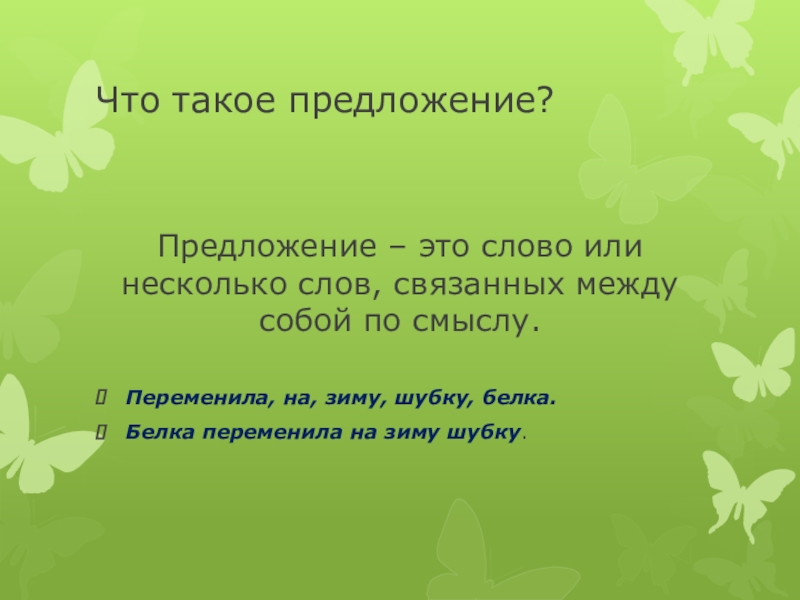 Что такое предложение?

Предложение – это слово или несколько слов, связанных между собой по смыслу.

Переменила, на, зиму, шубку, белка.

Белка переменила на зиму шубку.